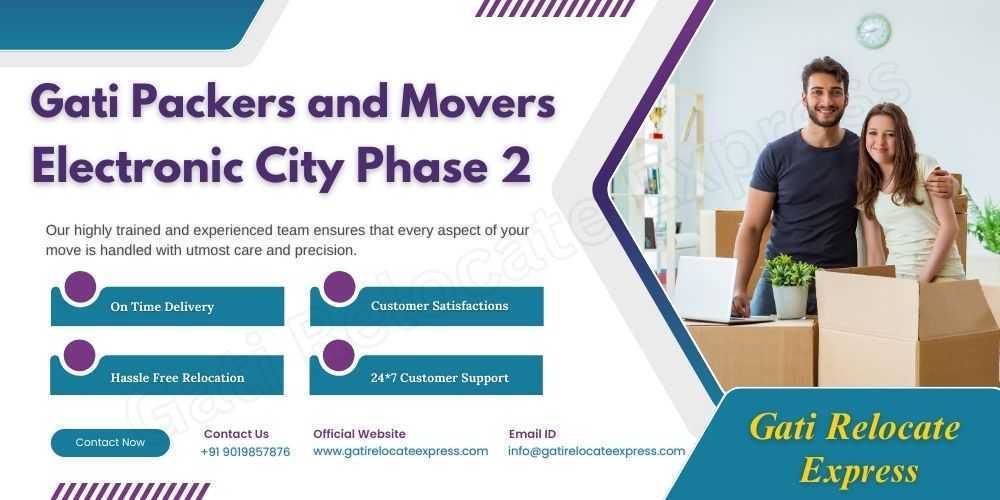 Gati Packers and Movers Electronic City Phase 2

Our highly trained and experienced team ensures that every aspect of your move is handled with utmost care and precision.

On Time Delivery

Customer Satisfactions

Hassle Free Relocation

24*7 Customer Support

Contact Now

Contact Us
+91 9019857876

Official Website
www.gatirelocateexpress.com

Email ID
info@gatirelocateexpress.com

Gati Relocate Express

Gati Relocate Express